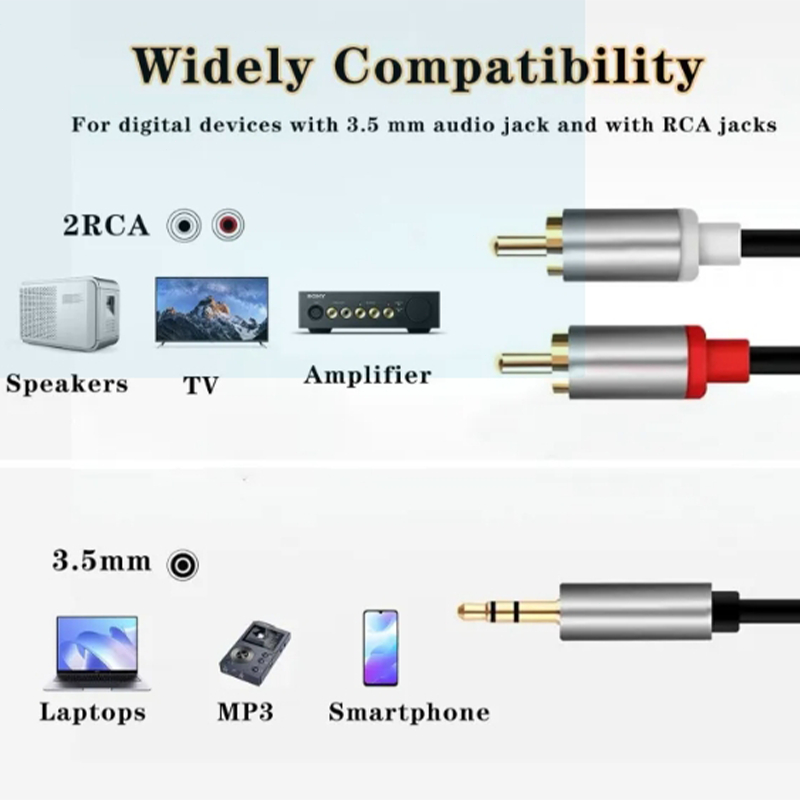 Widely Compatibility

For digital devices with 3.5 mm audio jack and with RCA jacks

2RCA

SONY

Speakers TV Amplifier

3.5mm

Laptops MP3 Smartphone